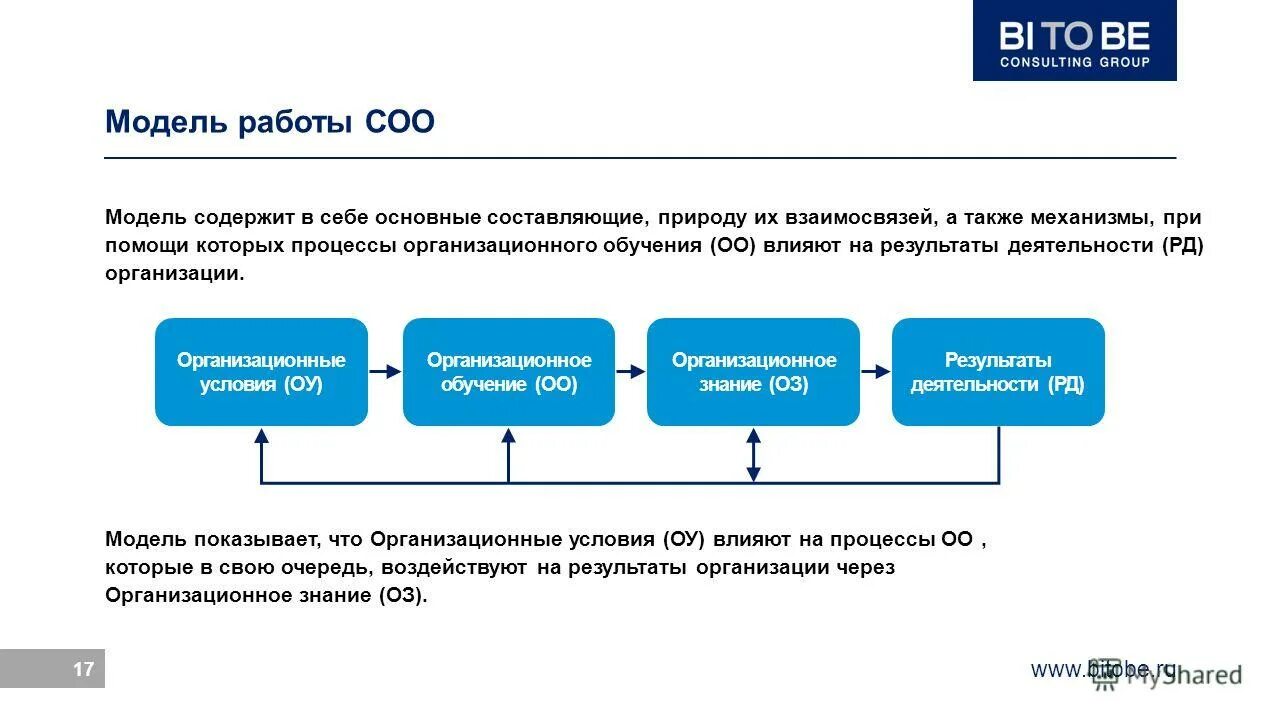 BI TO BE
CONSULTING GROUP

Модель работы СОО

Модель содержит в себе основные составляющие, природу их взаимосвязей, а также механизмы, при помощи которых процессы организационного обучения (ОО) влияют на результаты деятельности (РД) организации.

Организационные условия (ОУ)

Организационное обучение (ОО)

Организационное знание (ОЗ)

Результаты деятельности (РД)

Модель показывает, что Организационные условия (ОУ) влияют на процессы ОО , которые в свою очередь, воздействуют на результаты организации через Организационное знание (ОЗ).

17

www.bitobe.ru

MyShared